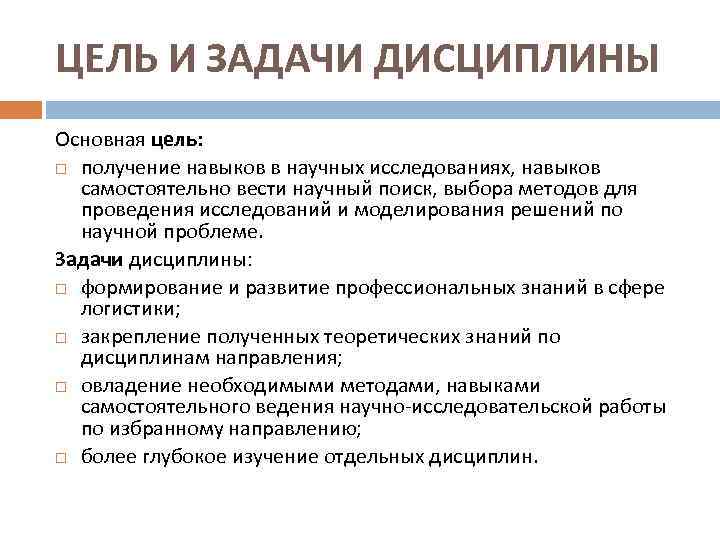 ЦЕЛЬ И ЗАДАЧИ ДИСЦИПЛИНЫ

Основная цель:

□ получение навыков в научных исследованиях, навыков самостоятельно вести научный поиск, выбора методов для проведения исследований и моделирования решений по научной проблеме.

Задачи дисциплины:

□ формирование и развитие профессиональных знаний в сфере логистики;

□ закрепление полученных теоретических знаний по дисциплинам направления;

□ овладение необходимыми методами, навыками самостоятельного ведения научно-исследовательской работы по избранному направлению;

□ более глубокое изучение отдельных дисциплин.